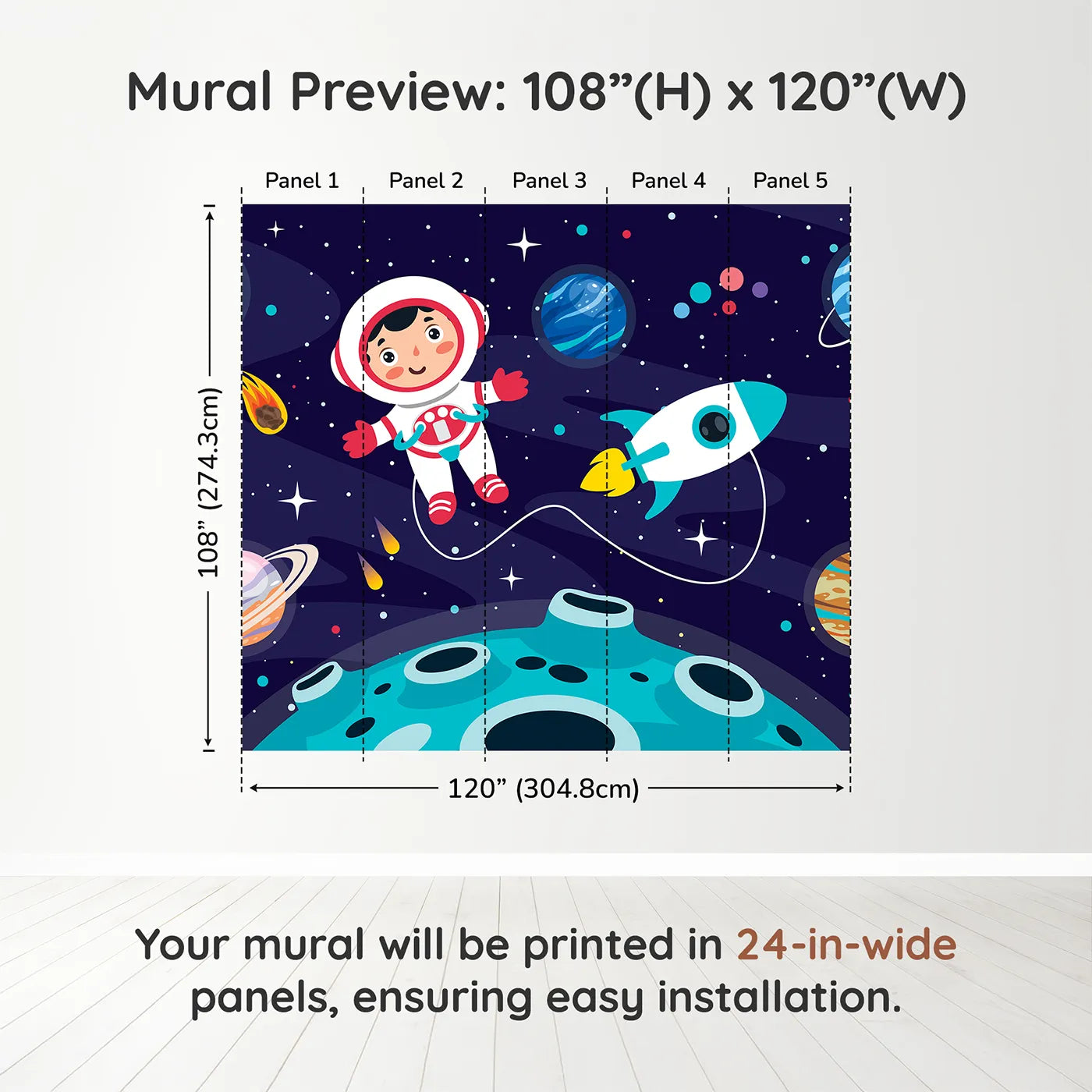 Mural Preview: 108”(H) x 120”(W)

Panel 1 Panel 2 Panel 3 Panel 4 Panel 5

108” (274.3cm)

120” (304.8cm)

Your mural will be printed in 24-in-wide panels, ensuring easy installation.